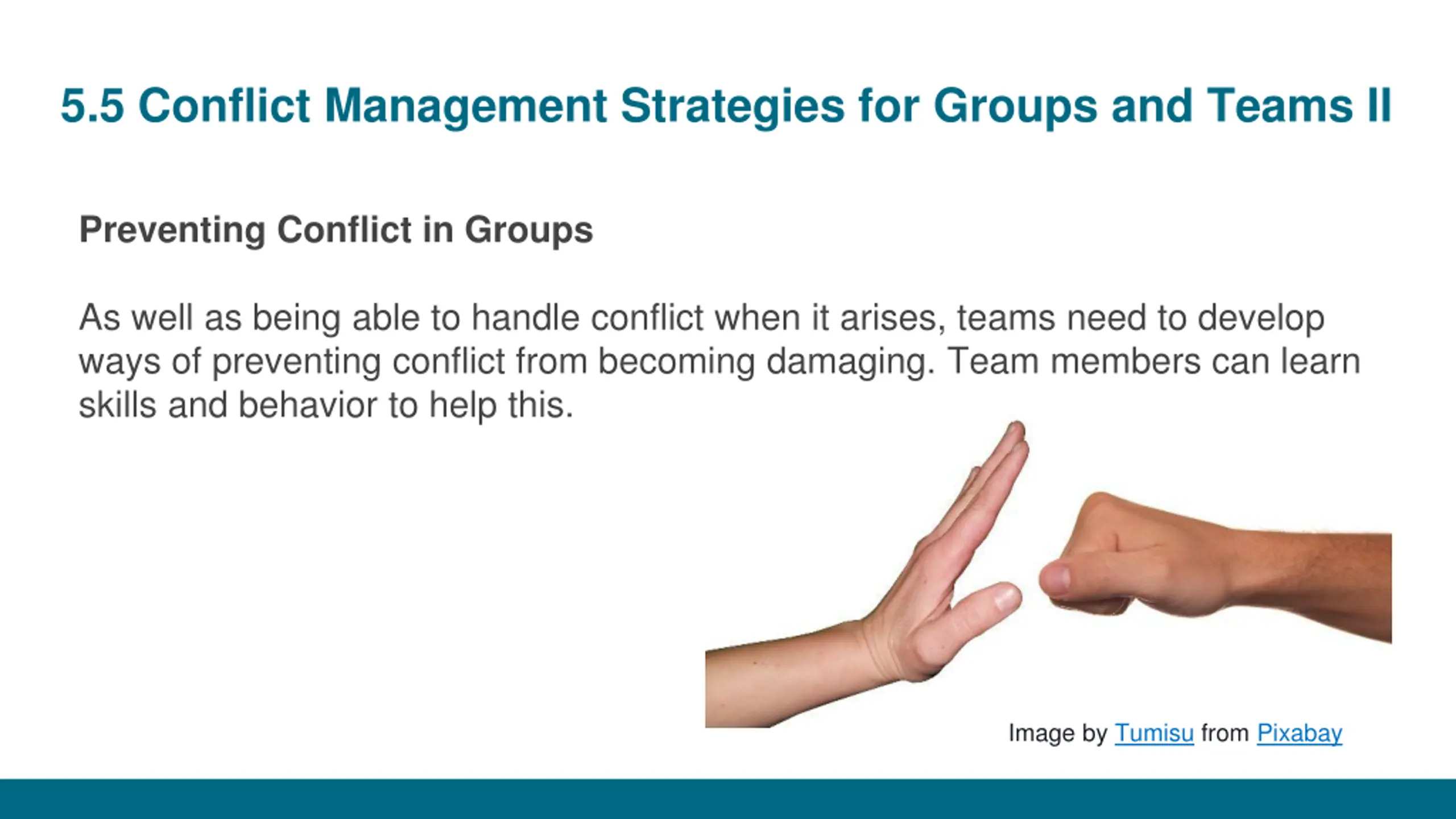 5.5 Conflict Management Strategies for Groups and Teams II

Preventing Conflict in Groups

As well as being able to handle conflict when it arises, teams need to develop ways of preventing conflict from becoming damaging. Team members can learn skills and behavior to help this.

Image by Tumisu from Pixabay